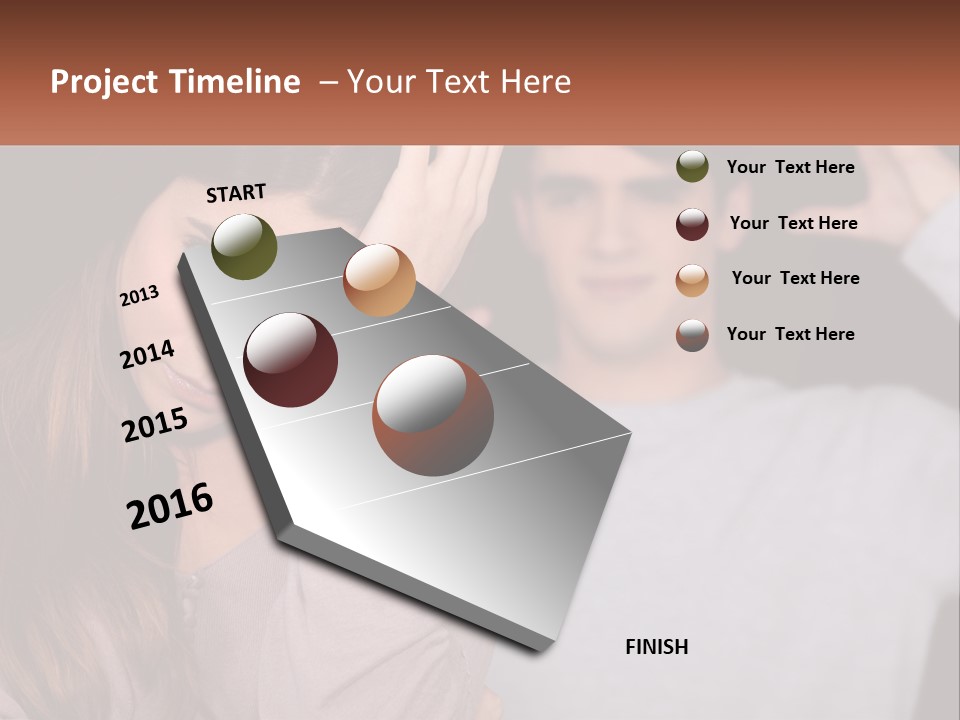 Project Timeline – Your Text Here

START

2013

2014

2015

2016

FINISH

Your Text Here

Your Text Here

Your Text Here

Your Text Here